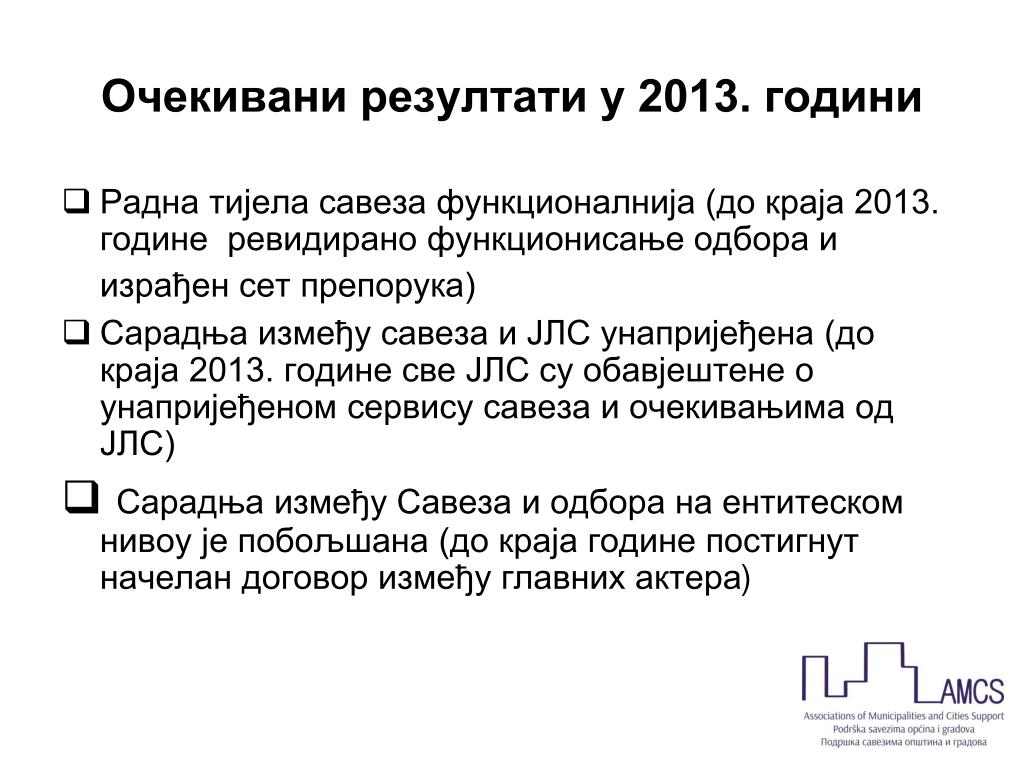 Очекивани резултати у 2013. години

❑ Радна тијела савеза функционалнија (до краја 2013. године ревидирано функционисање одбора и израђен сет препорука)

❑ Сарадња између савеза и ЈЛС унапријеђена (до краја 2013. године све ЈЛС су обавјештене о унапријеђеном сервису савеза и очекивањима од ЈЛС)

❑ Сарадња између Савеза и одбора на ентитеском нивоу је побољшана (до краја године постигнут начелан договор између главних актера)

AMCS
Associations of Municipalities and Cities Support
Podrška savezima općina i gradova
Подршка савезима општина и градова